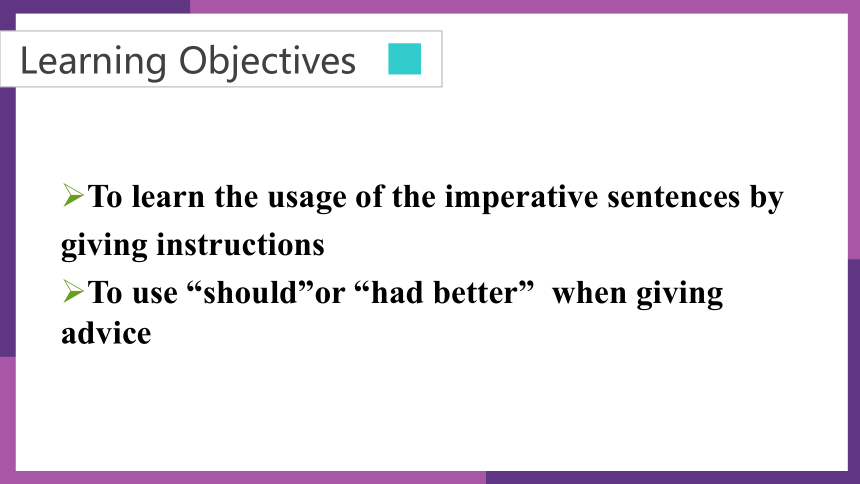 Learning Objectives

➢To learn the usage of the imperative sentences by giving instructions

➢To use “should”or “had better” when giving advice